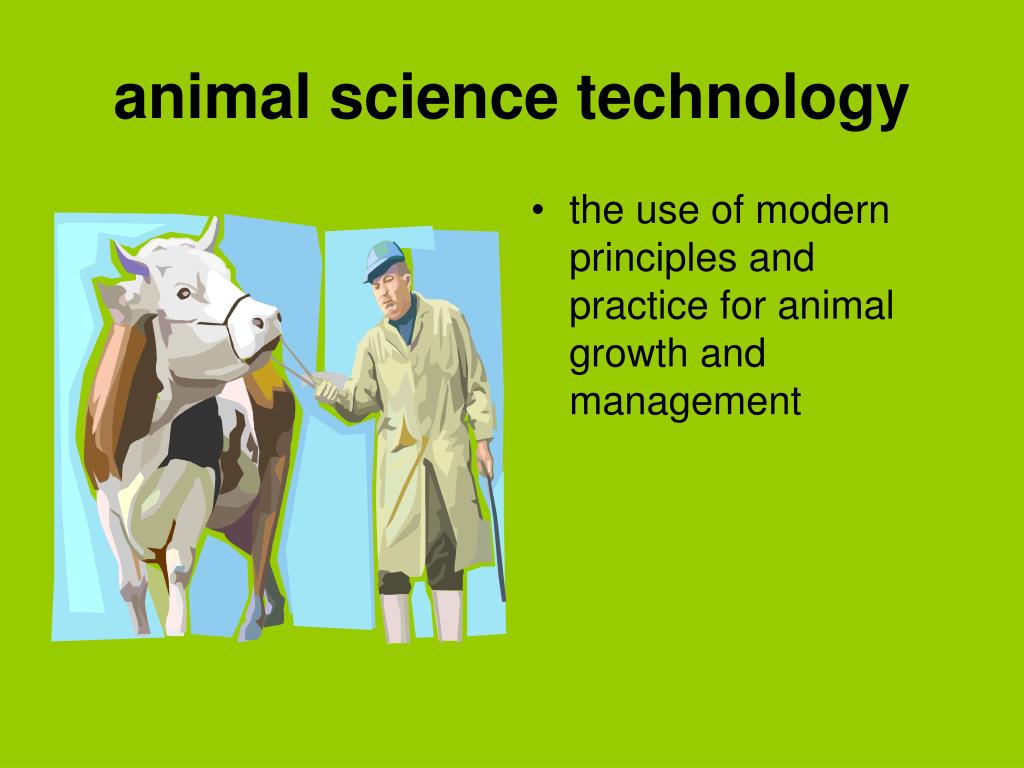 animal science technology

• the use of modern principles and practice for animal growth and management